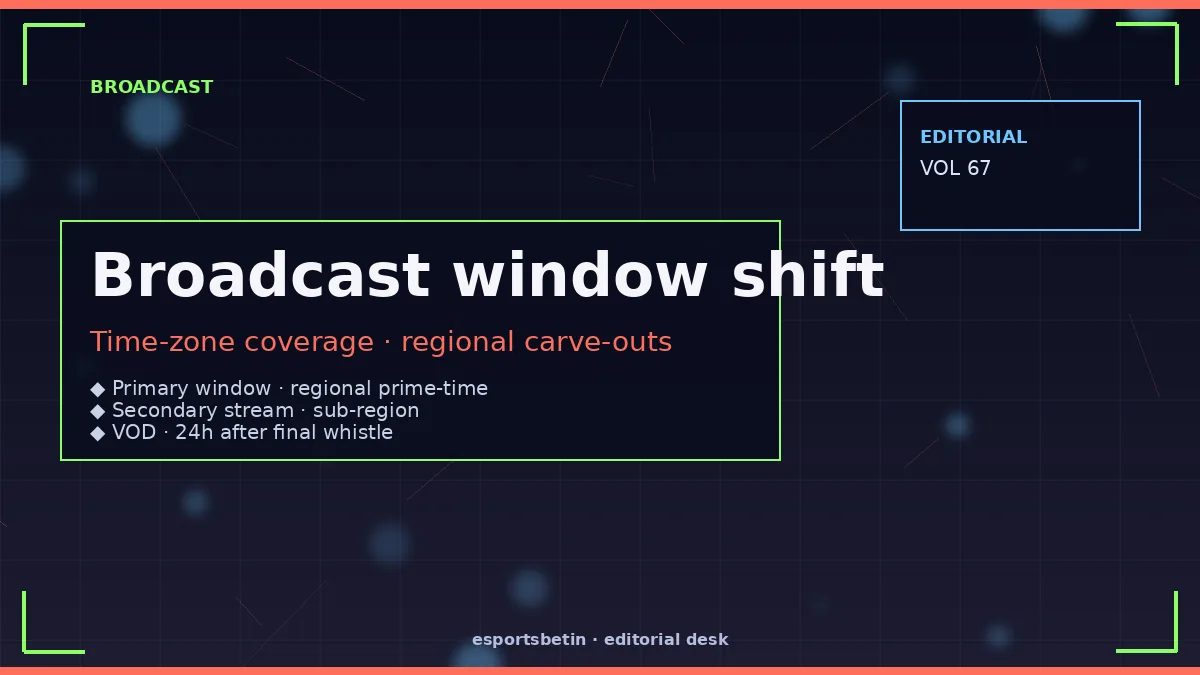 BROADCAST

EDITORIAL
VOL 67

Broadcast window shift

Time-zone coverage · regional carve-outs

◆ Primary window · regional prime-time
◆ Secondary stream · sub-region
◆ VOD · 24h after final whistle

esportsbetin · editorial desk